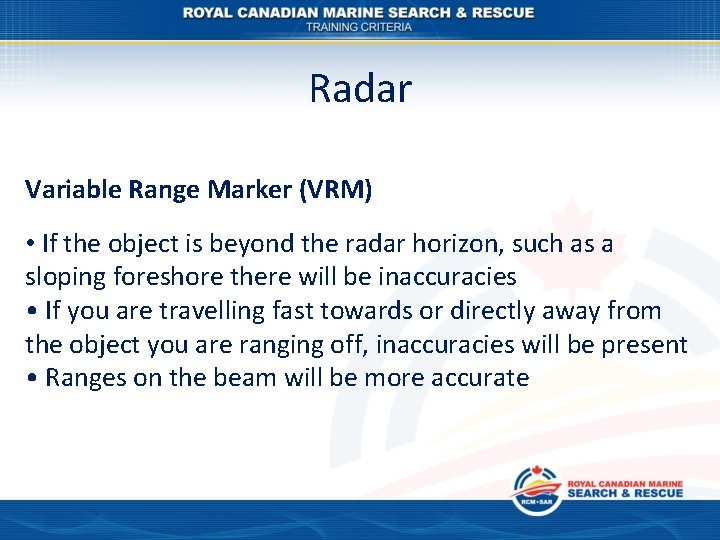 ROYAL CANADIAN MARINE SEARCH & RESCUE
TRAINING CRITERIA

Radar

Variable Range Marker (VRM)

• If the object is beyond the radar horizon, such as a sloping foreshore there will be inaccuracies
• If you are travelling fast towards or directly away from the object you are ranging off, inaccuracies will be present
• Ranges on the beam will be more accurate

RCM•SAR
ROYAL CANADIAN MARINE
SEARCH & RESCUE